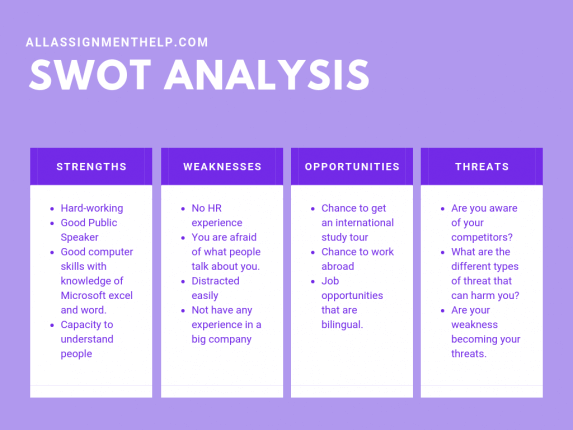 ALLASSIGNMENTHELP.COM

SWOT ANALYSIS

STRENGTHS

- Hard-working
- Good Public Speaker
- Good computer skills with knowledge of Microsoft excel and word.
- Capacity to understand people

WEAKNESSES

- No HR experience
- You are afraid of what people talk about you.
- Distracted easily
- Not have any experience in a big company

OPPORTUNITIES

- Chance to get an international study tour
- Chance to work abroad
- Job opportunities that are bilingual.

THREATS

- Are you aware of your competitors?
- What are the different types of threat that can harm you?
- Are your weakness becoming your threats.